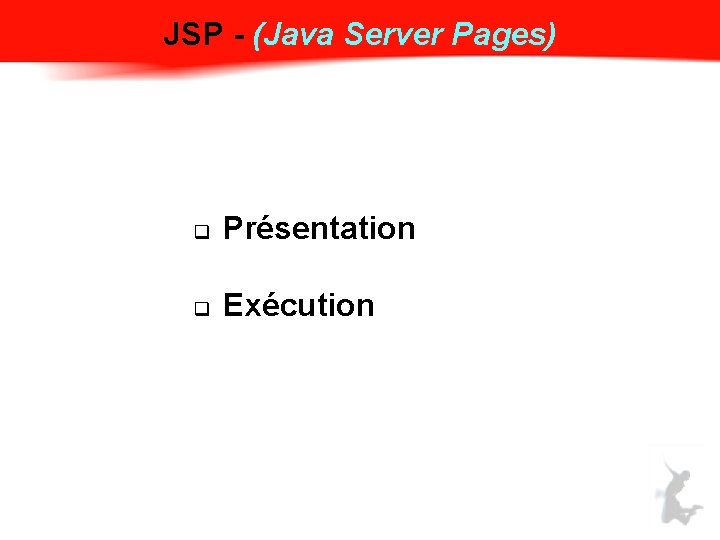 JSP - (Java Server Pages)

❑ Présentation

❑ Exécution